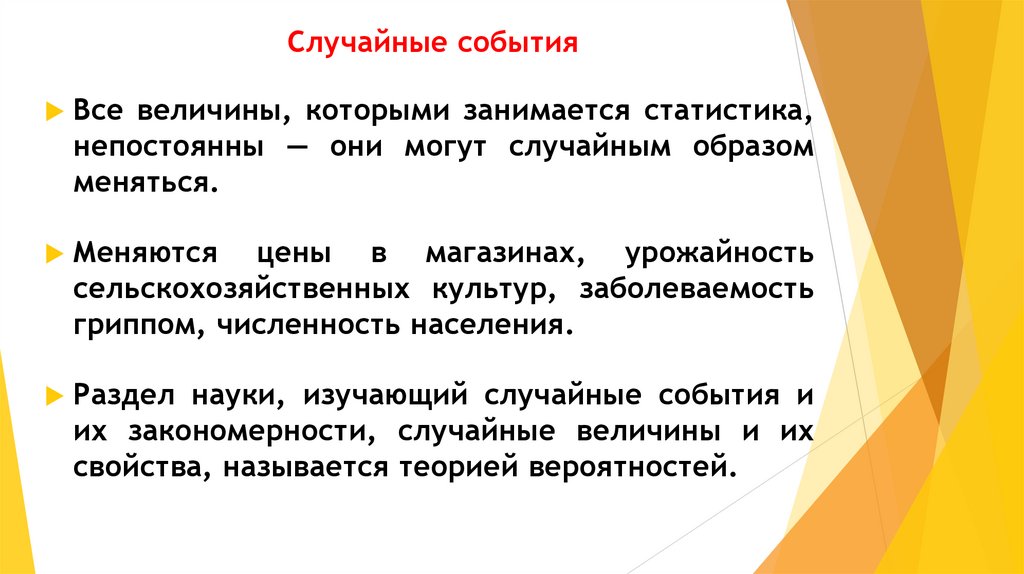 Случайные события

Все величины, которыми занимается статистика, непостоянны — они могут случайным образом меняться.

Меняются цены в магазинах, урожайность сельскохозяйственных культур, заболеваемость гриппом, численность населения.

Раздел науки, изучающий случайные события и их закономерности, случайные величины и их свойства, называется теорией вероятностей.